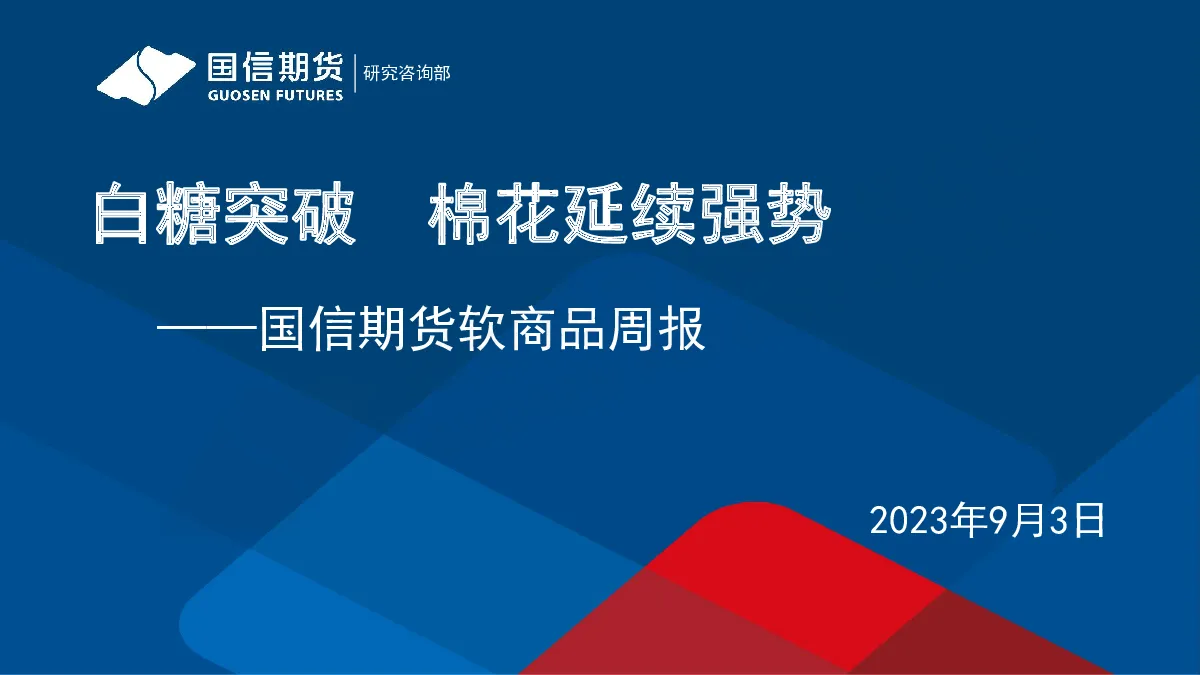 国信期货
GUOSEN FUTURES
研究咨询部

白糖突破　棉花延续强势

——国信期货软商品周报

2023年9月3日